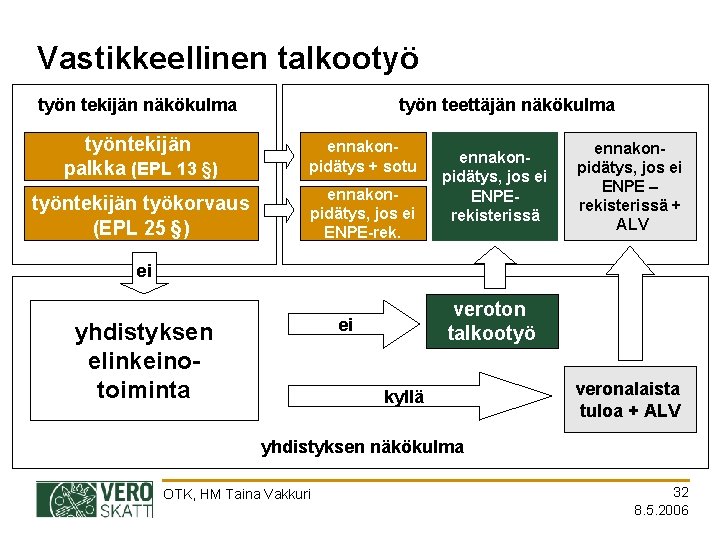 Vastikkeellinen talkootyö

työn tekijän näkökulma

työntekijän palkka (EPL 13 §)

työntekijän työkorvaus (EPL 25 §)

työn teettäjän näkökulma

ennakonpidätys + sotu

ennakonpidätys, jos ei ENPE-rek.

ennakonpidätys, jos ei ENPE-rekisterissä

ennakonpidätys, jos ei ENPE – rekisterissä + ALV

ei

yhdistyksen elinkeinotoiminta

ei

veroton talkootyö

kyllä

veronalaista tuloa + ALV

yhdistyksen näkökulma

VERO SKATT

OTK, HM Taina Vakkuri

32
8.5.2006